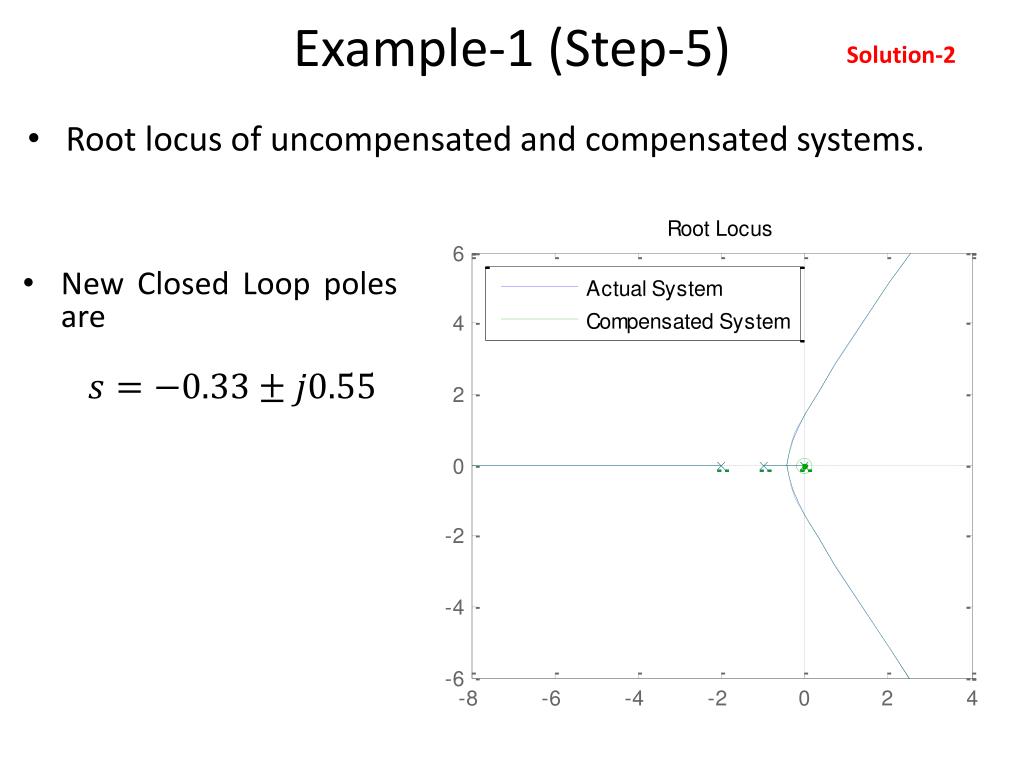 Example-1 (Step-5)

Solution-2

• Root locus of uncompensated and compensated systems.

• New Closed Loop poles are

$s = -0.33 \pm j0.55$

Root Locus

Actual System
Compensated System

6
4
2
0
-2
-4
-6

-8 -6 -4 -2 0 2 4